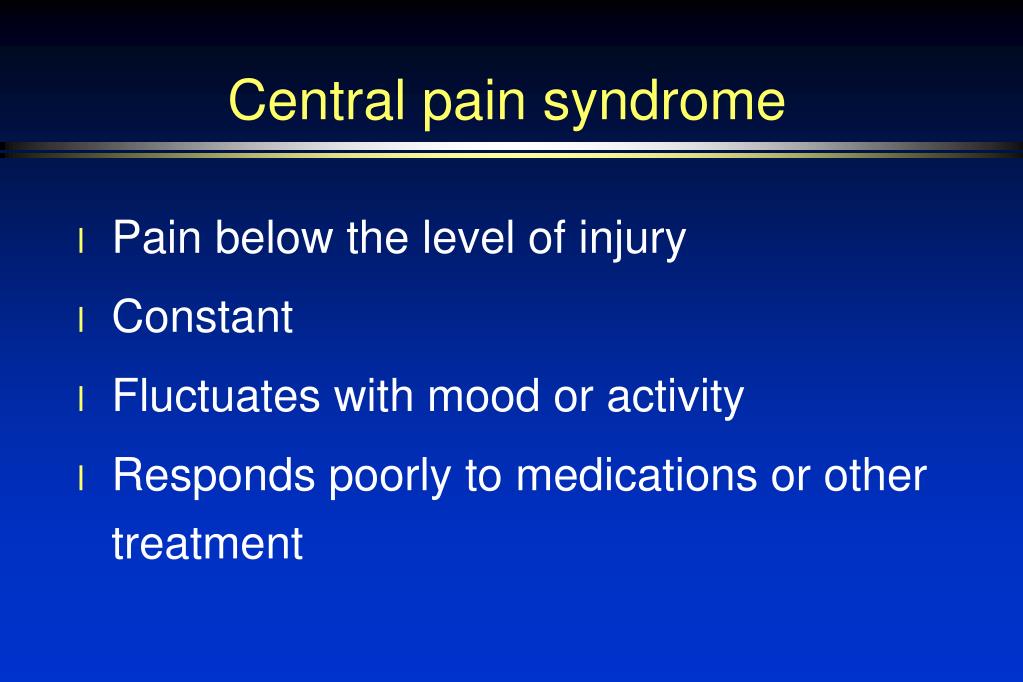 Central pain syndrome

l Pain below the level of injury
l Constant
l Fluctuates with mood or activity
l Responds poorly to medications or other treatment